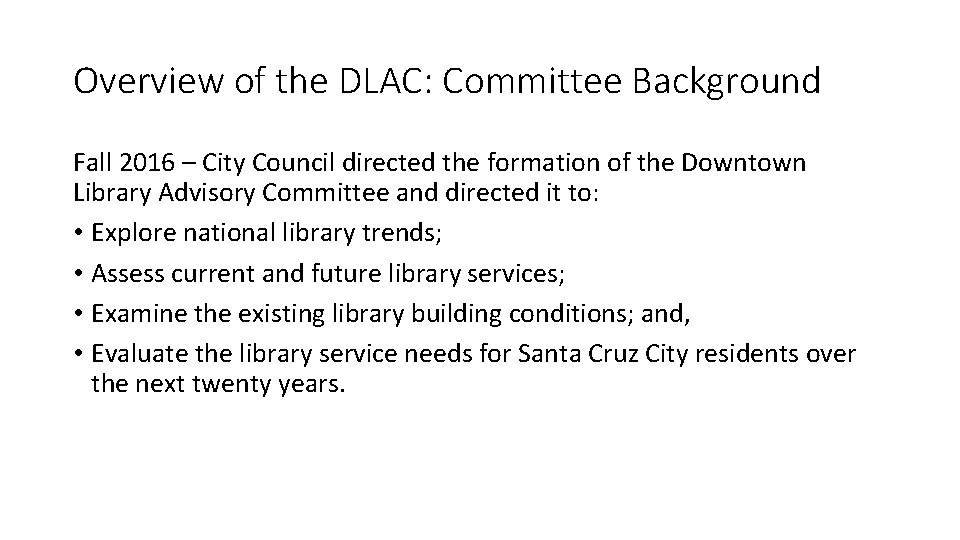 Overview of the DLAC: Committee Background

Fall 2016 – City Council directed the formation of the Downtown Library Advisory Committee and directed it to:

• Explore national library trends;
• Assess current and future library services;
• Examine the existing library building conditions; and,
• Evaluate the library service needs for Santa Cruz City residents over the next twenty years.